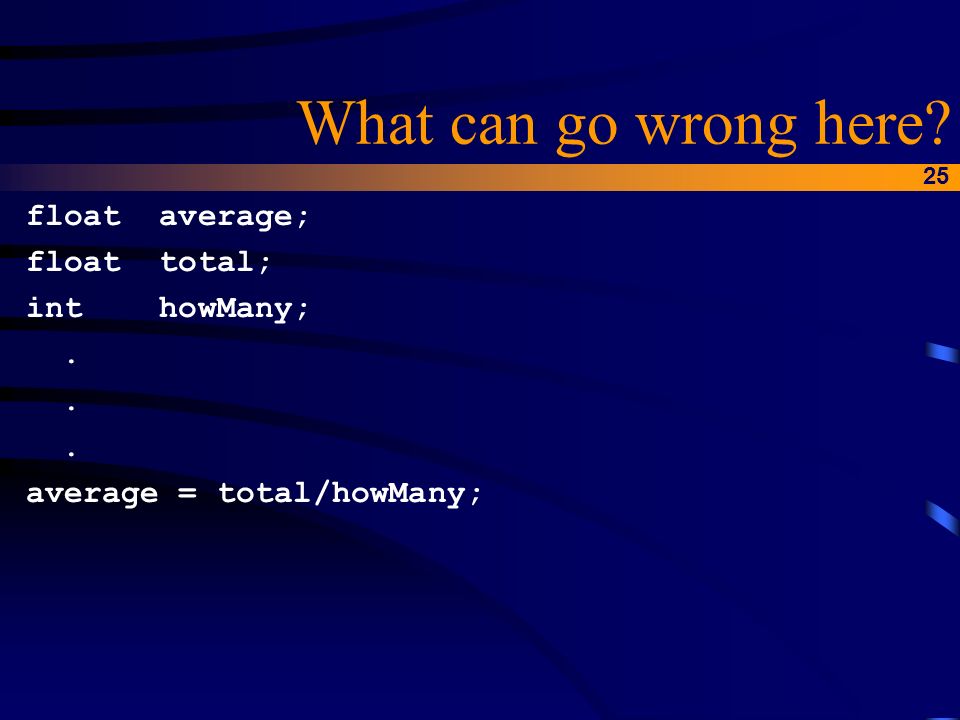 What can go wrong here?

25

float average;
float total;
int howMany;
.
.
.
average = total/howMany;